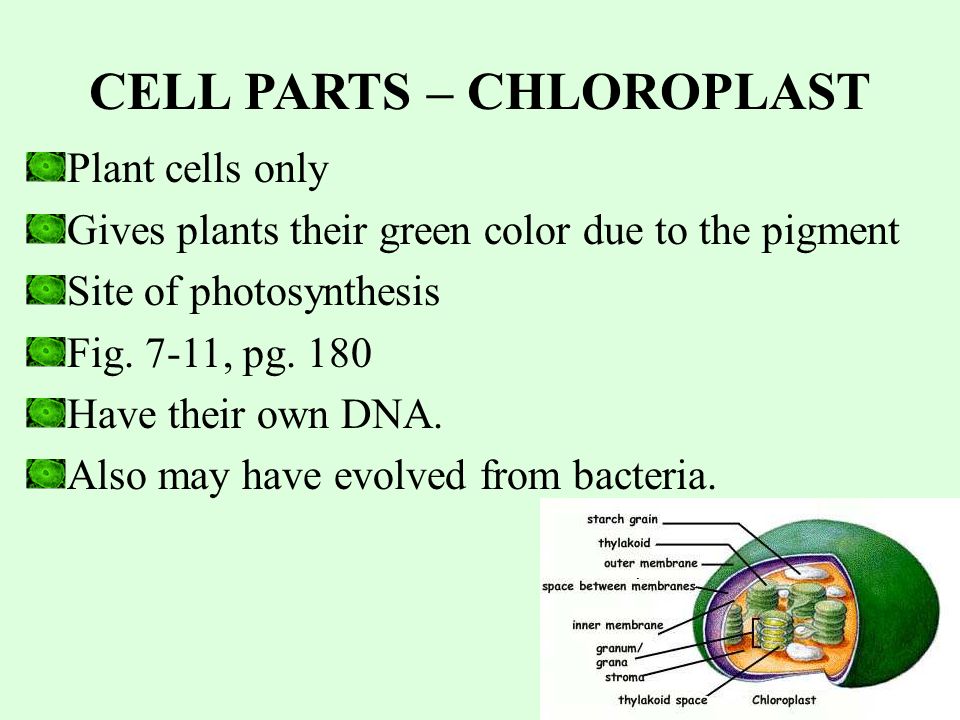 CELL PARTS – CHLOROPLAST

Plant cells only

Gives plants their green color due to the pigment

Site of photosynthesis

Fig. 7-11, pg. 180

Have their own DNA.

Also may have evolved from bacteria.

starch grain
thylakoid
outer membrane
space between membranes
inner membrane
granum/ grana
stroma
thylakoid space
Chloroplast